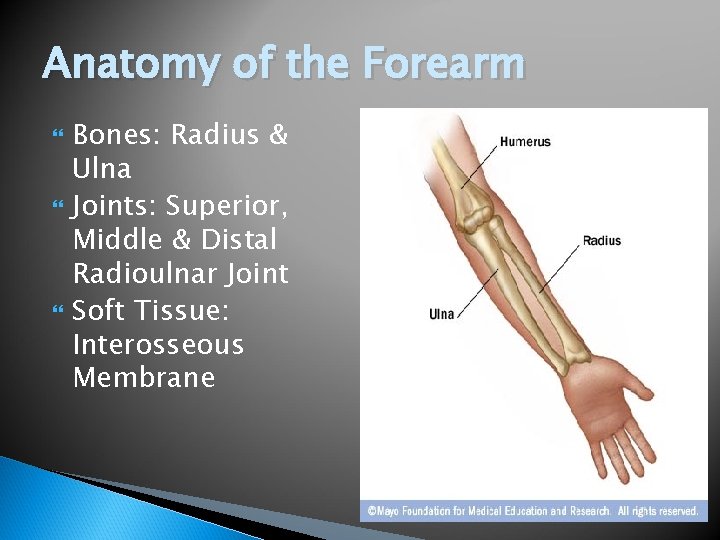 Anatomy of the Forearm

Bones: Radius & Ulna

Joints: Superior, Middle & Distal Radioulnar Joint

Soft Tissue: Interosseous Membrane

Humerus

Radius

Ulna

©Mayo Foundation for Medical Education and Research. All rights reserved.